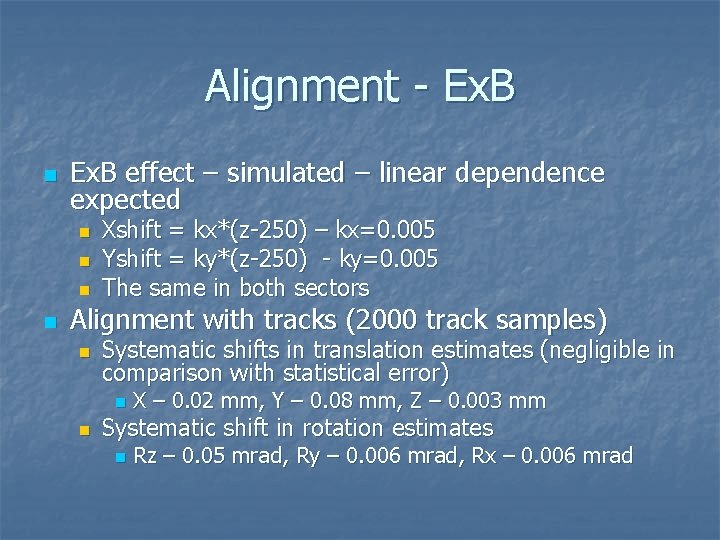 Alignment - ExB

ExB effect – simulated – linear dependence expected

Xshift = kx*(z-250) – kx=0.005

Yshift = ky*(z-250) - ky=0.005

The same in both sectors

Alignment with tracks (2000 track samples)

Systematic shifts in translation estimates (negligible in comparison with statistical error)

X – 0.02 mm, Y – 0.08 mm, Z – 0.003 mm

Systematic shift in rotation estimates

Rz – 0.05 mrad, Ry – 0.006 mrad, Rx – 0.006 mrad